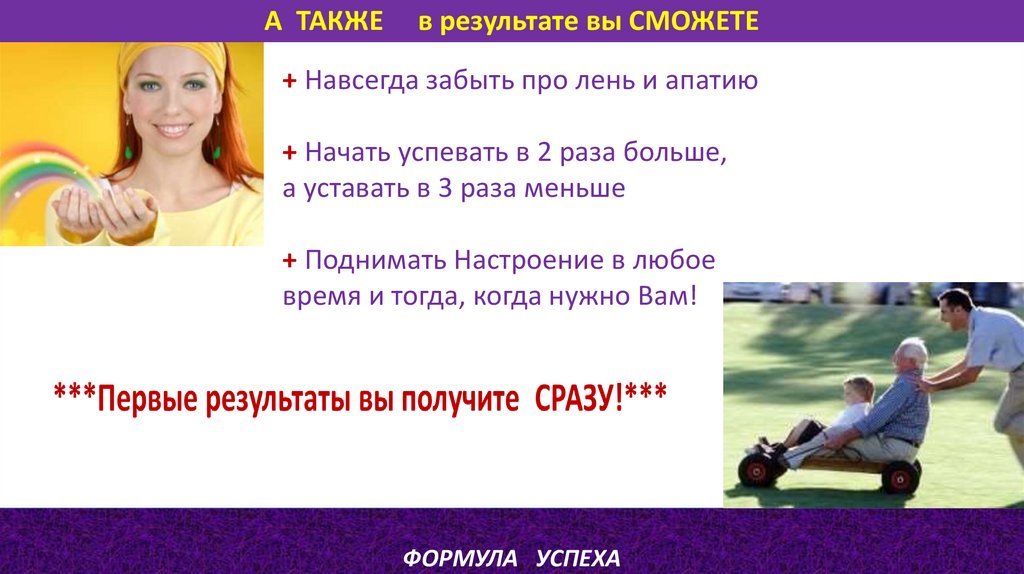 А ТАКЖЕ в результате вы СМОЖЕТЕ

+ Навсегда забыть про лень и апатию

+ Начать успевать в 2 раза больше, а уставать в 3 раза меньше

+ Поднимать Настроение в любое время и тогда, когда нужно Вам!

***Первые результаты вы получите СРАЗУ!***

ФОРМУЛА УСПЕХА